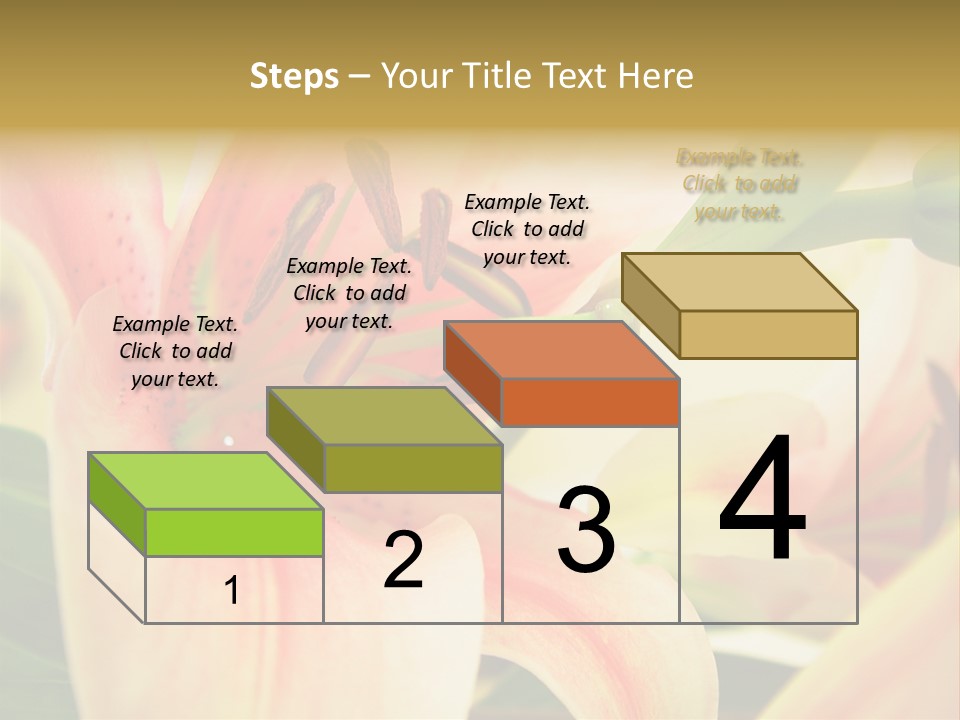 Steps – Your Title Text Here

Example Text. Click to add your text.

Example Text. Click to add your text.

Example Text. Click to add your text.

Example Text. Click to add your text.

1

2

3

4